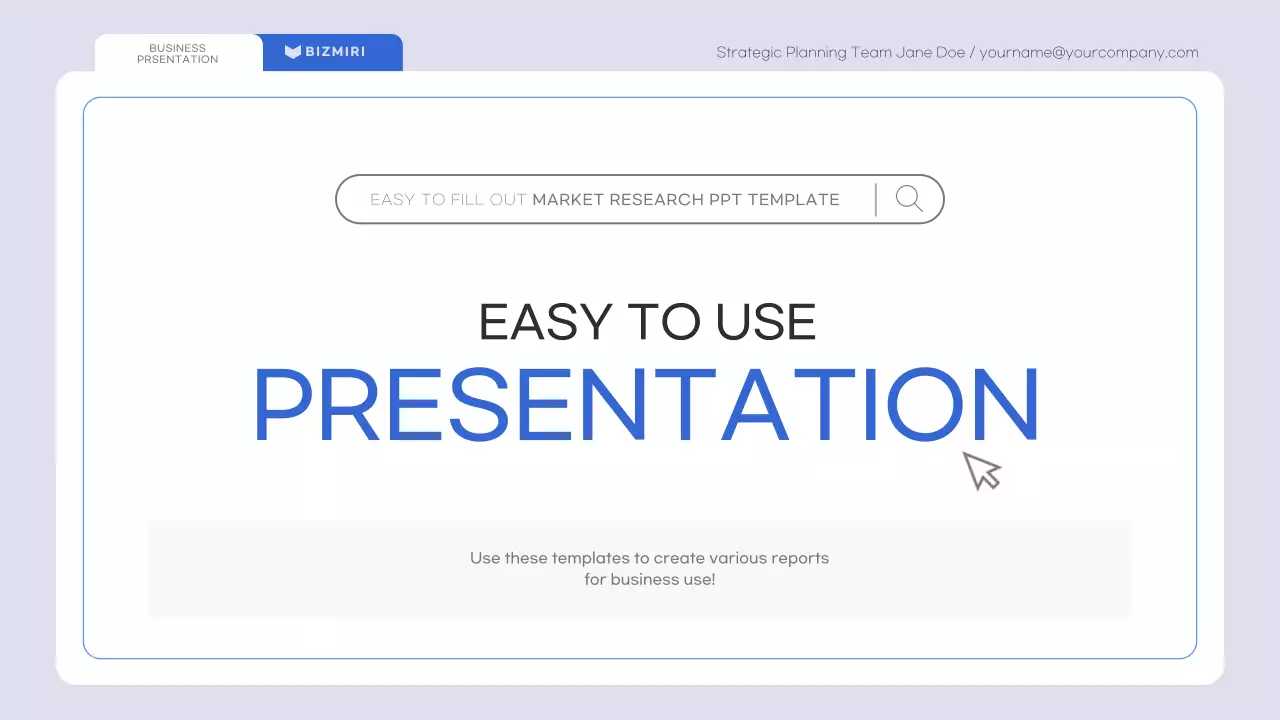 BUSINESS PRSENTATION

BIZMIRI

Strategic Planning Team Jane Doe / yourname@yourcompany.com

EASY TO FILL OUT MARKET RESEARCH PPT TEMPLATE

EASY TO USE
PRESENTATION

Use these templates to create various reports for business use!